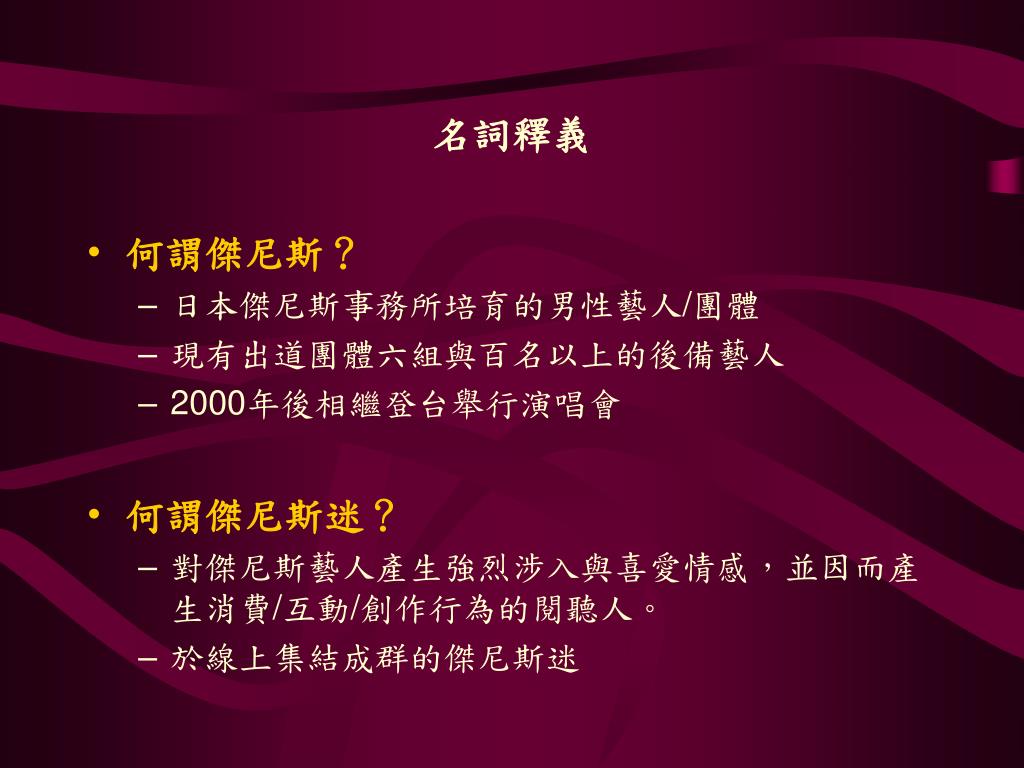 名詞釋義

• 何謂傑尼斯？
– 日本傑尼斯事務所培育的男性藝人/團體
– 現有出道團體六組與百名以上的後備藝人
– 2000年後相繼登台舉行演唱會

• 何謂傑尼斯迷？
– 對傑尼斯藝人產生強烈涉入與喜愛情感，並因而產生消費/互動/創作行為的閱聽人。
– 於線上集結成群的傑尼斯迷